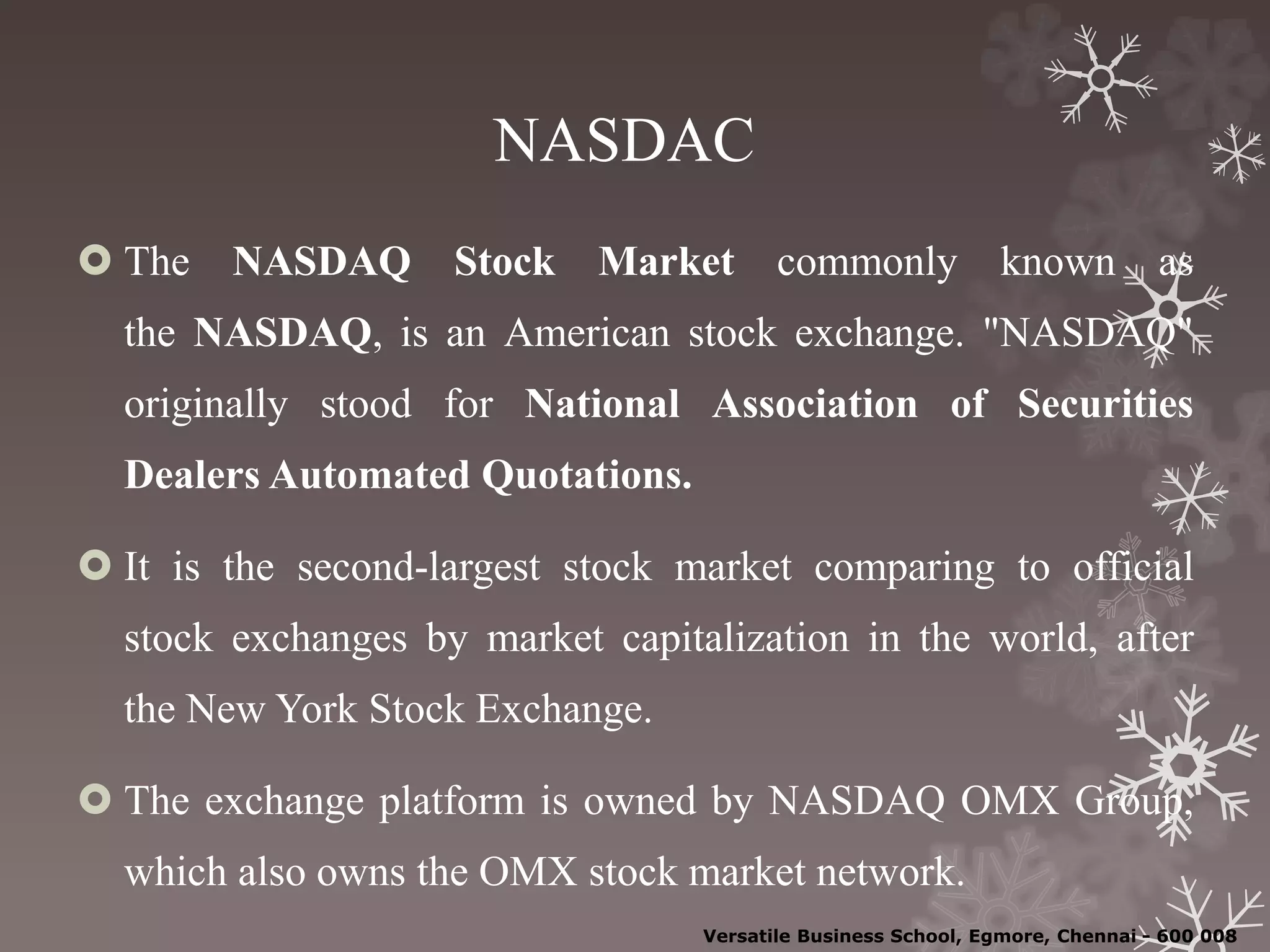 NASDAC

The NASDAQ Stock Market commonly known as the NASDAQ, is an American stock exchange. "NASDAQ" originally stood for National Association of Securities Dealers Automated Quotations.

It is the second-largest stock market comparing to official stock exchanges by market capitalization in the world, after the New York Stock Exchange.

The exchange platform is owned by NASDAQ OMX Group, which also owns the OMX stock market network.

Versatile Business School, Egmore, Chennai - 600 008